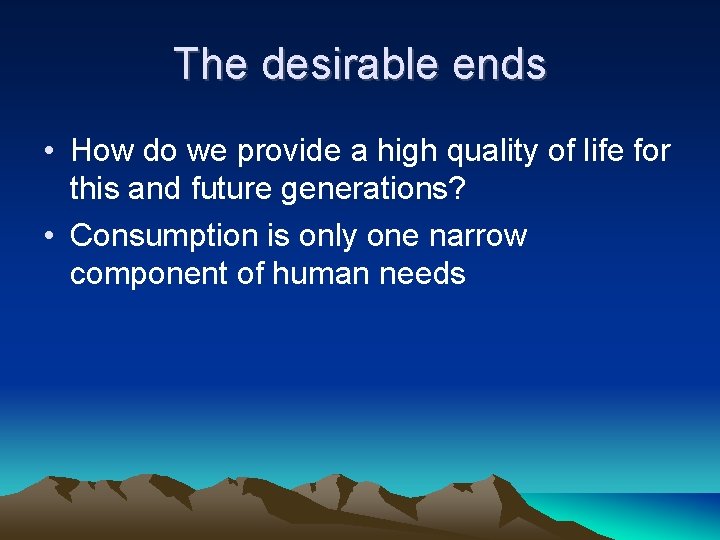 The desirable ends

• How do we provide a high quality of life for this and future generations?

• Consumption is only one narrow component of human needs